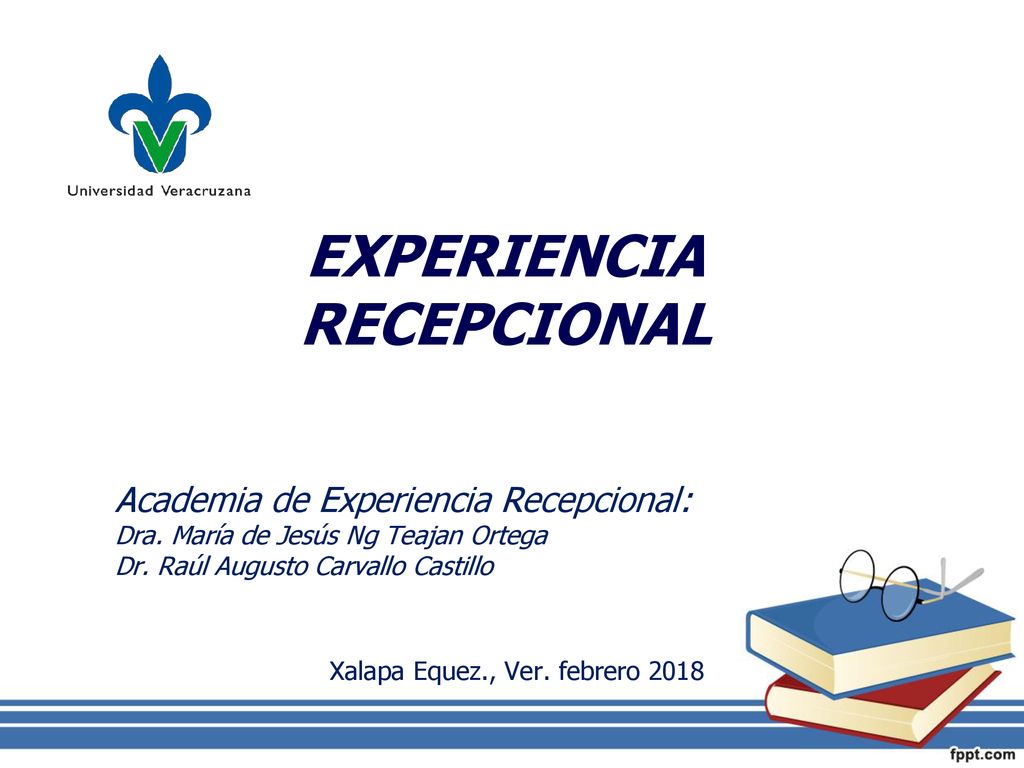 Universidad Veracruzana

EXPERIENCIA RECEPCIONAL

Academia de Experiencia Recepcional:
Dra. María de Jesús Ng Teajan Ortega
Dr. Raúl Augusto Carvallo Castillo

Xalapa Equez., Ver. febrero 2018

fppt.com